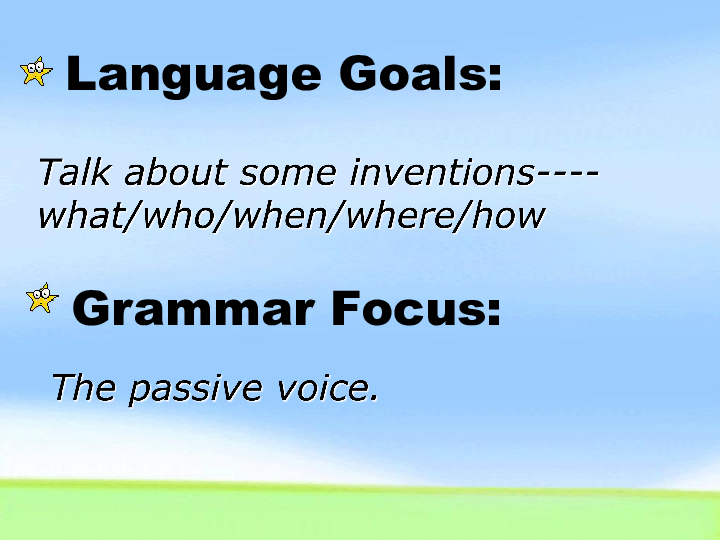 Language Goals:

Talk about some inventions---- what/who/when/where/how

Grammar Focus:

The passive voice.